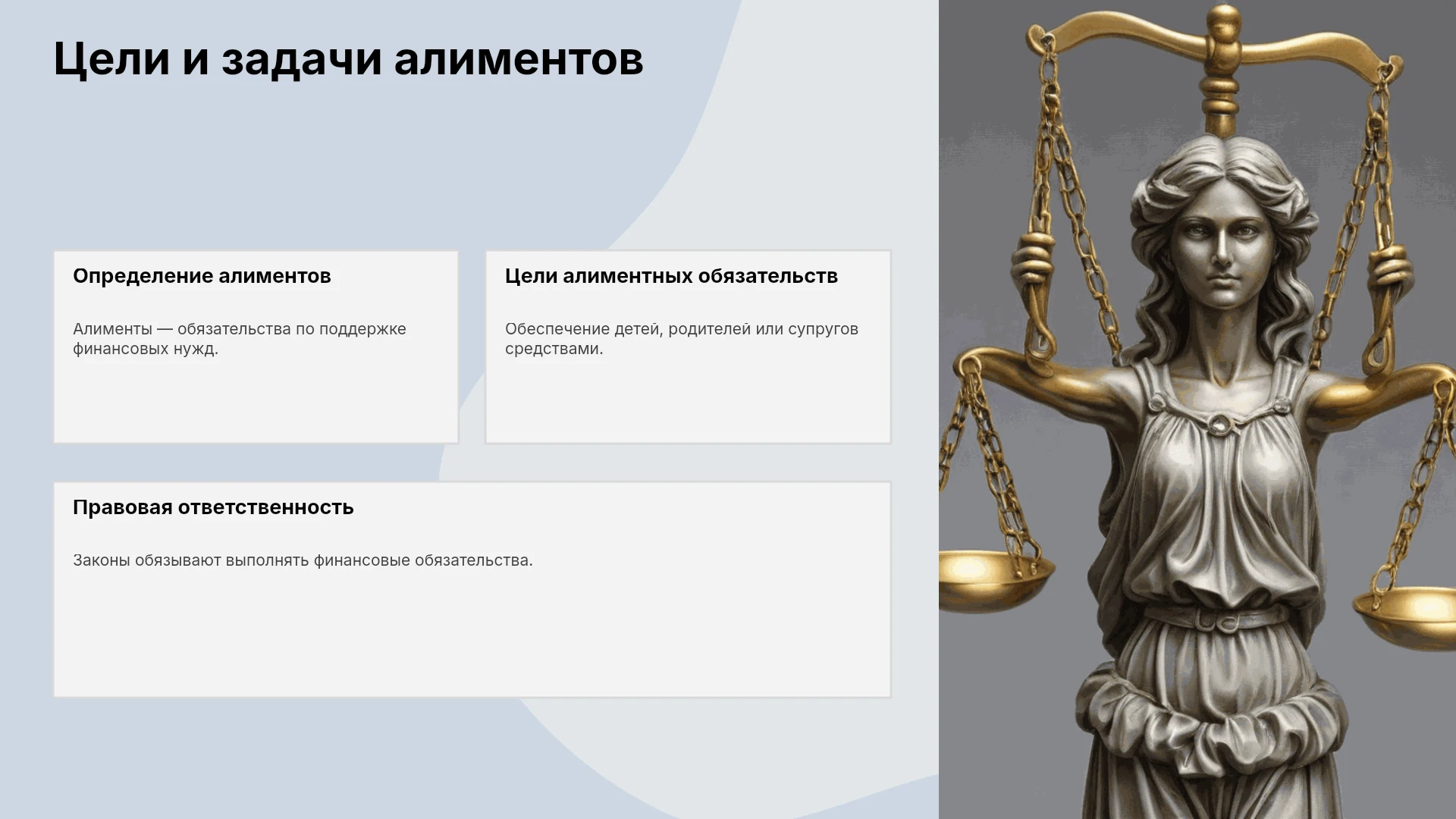 Цели и задачи алиментов

Определение алиментов

Алименты — обязательства по поддержке финансовых нужд.

Цели алиментных обязательств

Обеспечение детей, родителей или супругов средствами.

Правовая ответственность

Законы обязывают выполнять финансовые обязательства.